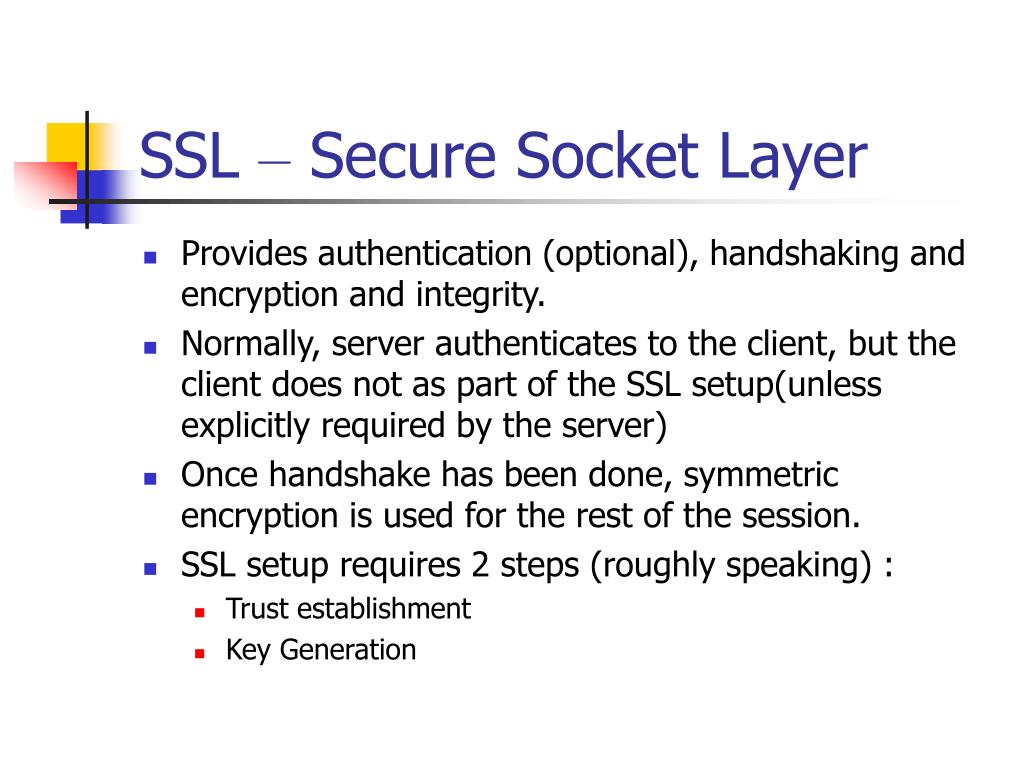 SSL – Secure Socket Layer

- Provides authentication (optional), handshaking and encryption and integrity.
- Normally, server authenticates to the client, but the client does not as part of the SSL setup(unless explicitly required by the server)
- Once handshake has been done, symmetric encryption is used for the rest of the session.
- SSL setup requires 2 steps (roughly speaking) :
  - Trust establishment
  - Key Generation